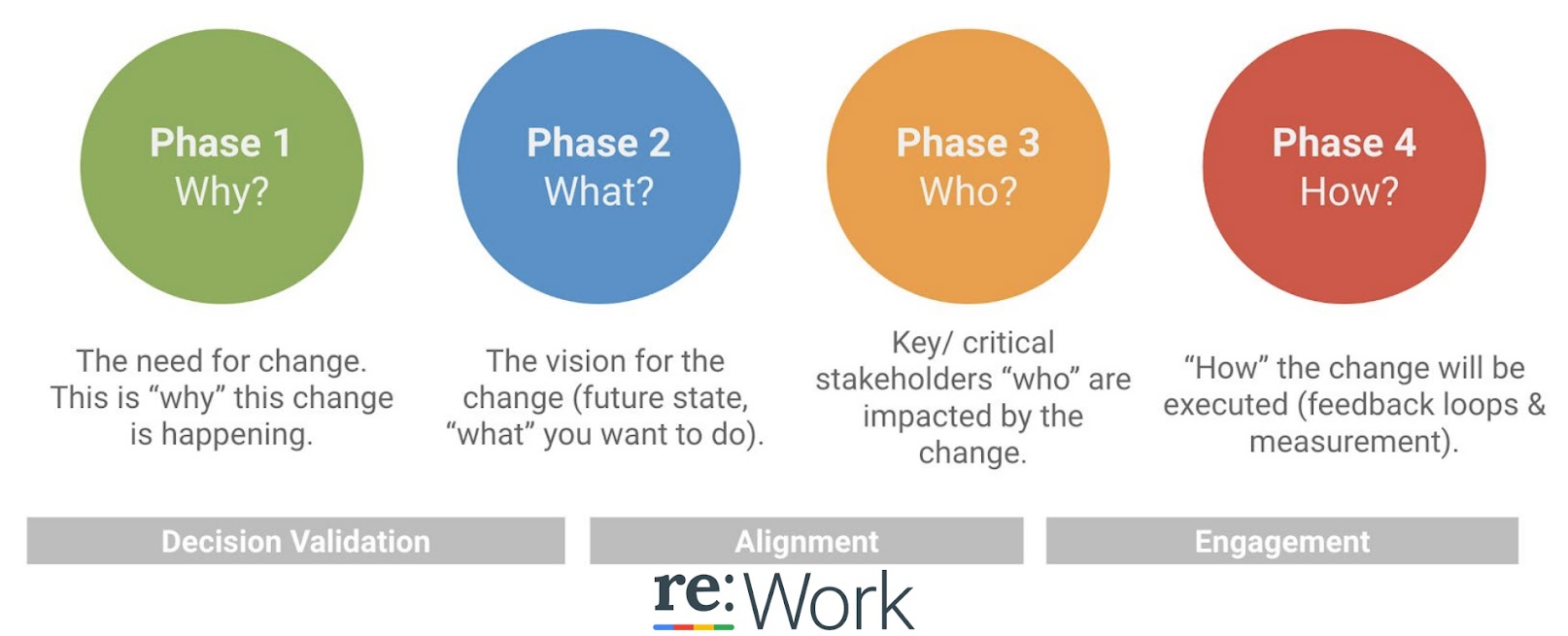 Phase 1
Why?

Phase 2
What?

Phase 3
Who?

Phase 4
How?

The need for change. This is “why” this change is happening.

The vision for the change (future state, “what” you want to do).

Key/ critical stakeholders “who” are impacted by the change.

“How” the change will be executed (feedback loops & measurement).

Decision Validation

Alignment

Engagement

re:Work